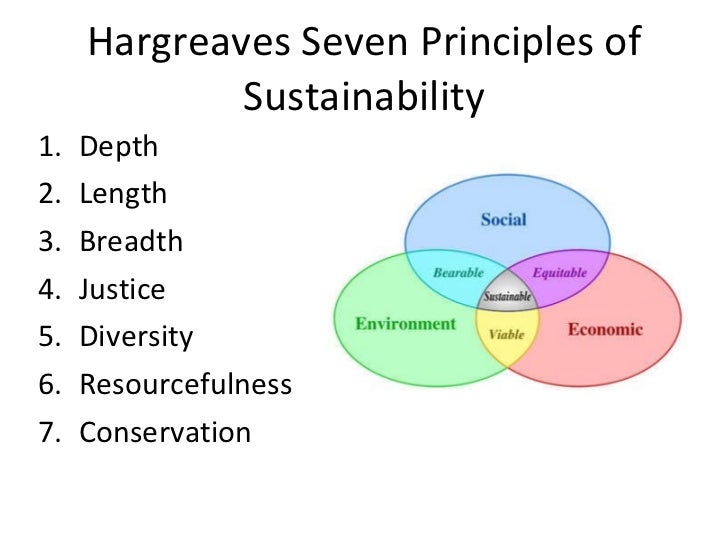 Hargreaves Seven Principles of Sustainability

1. Depth
2. Length
3. Breadth
4. Justice
5. Diversity
6. Resourcefulness
7. Conservation

Social
Bearable
Equitable
Sustainable
Environment
Viable
Economic